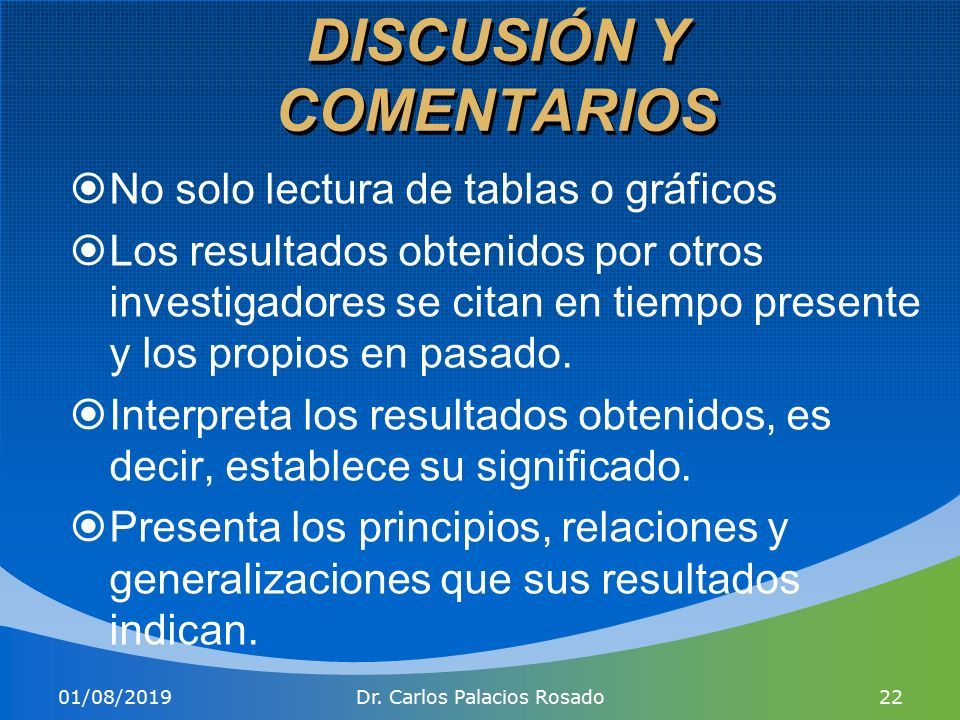 DISCUSIÓN Y COMENTARIOS

No solo lectura de tablas o gráficos

Los resultados obtenidos por otros investigadores se citan en tiempo presente y los propios en pasado.

Interpreta los resultados obtenidos, es decir, establece su significado.

Presenta los principios, relaciones y generalizaciones que sus resultados indican.

01/08/2019 Dr. Carlos Palacios Rosado 22